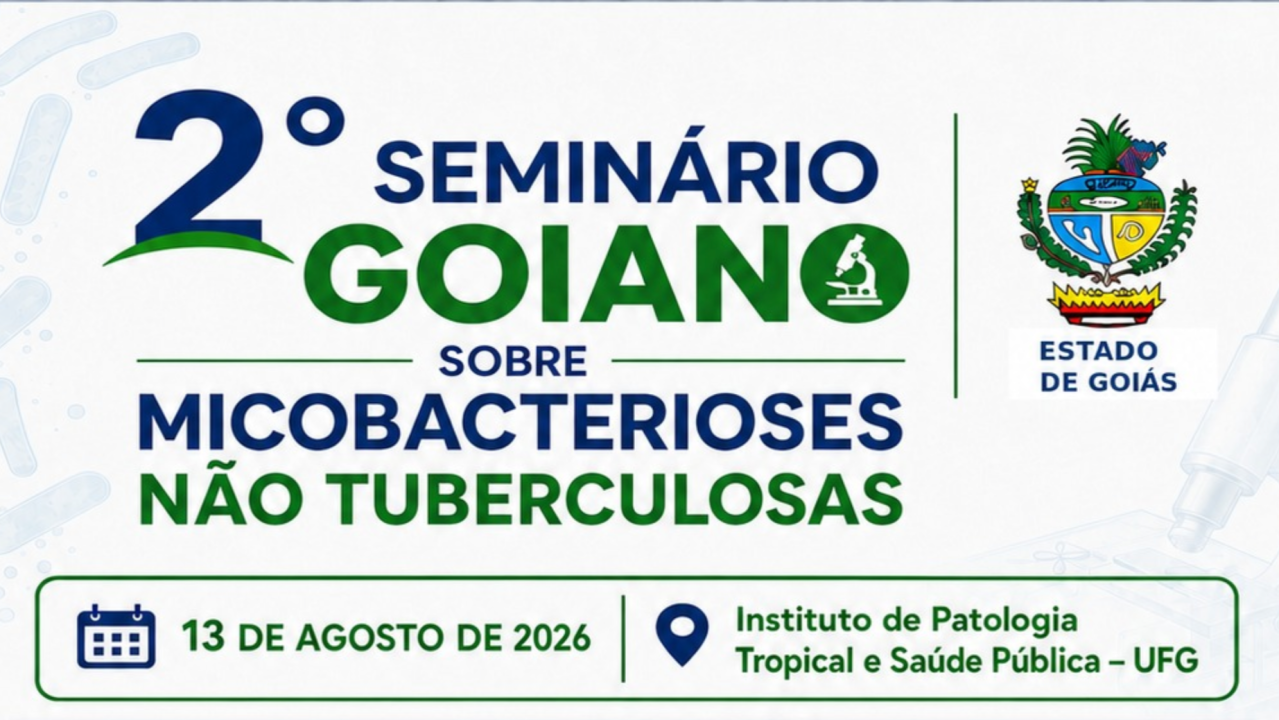 2° SEMINÁRIO GOIANO SOBRE MICOBACTERIOSES NÃO TUBERCULOSAS

ESTADO DE GOIÁS

13 DE AGOSTO DE 2026

Instituto de Patologia Tropical e Saúde Pública – UFG